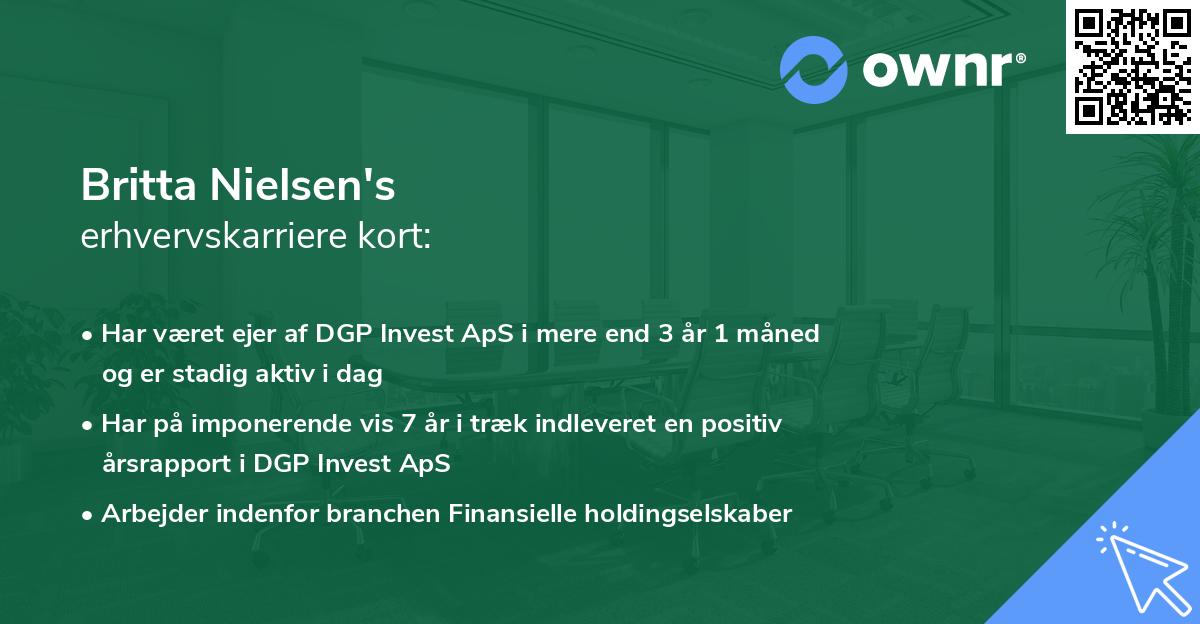 ownr®

Britta Nielsen's
erhvervskarriere kort:

• Har været ejer af DGP Invest ApS i mere end 3 år 1 måned og er stadig aktiv i dag

• Har på imponerende vis 7 år i træk indleveret en positiv årsrapport i DGP Invest ApS

• Arbejder indenfor branchen Finansielle holdingselskaber